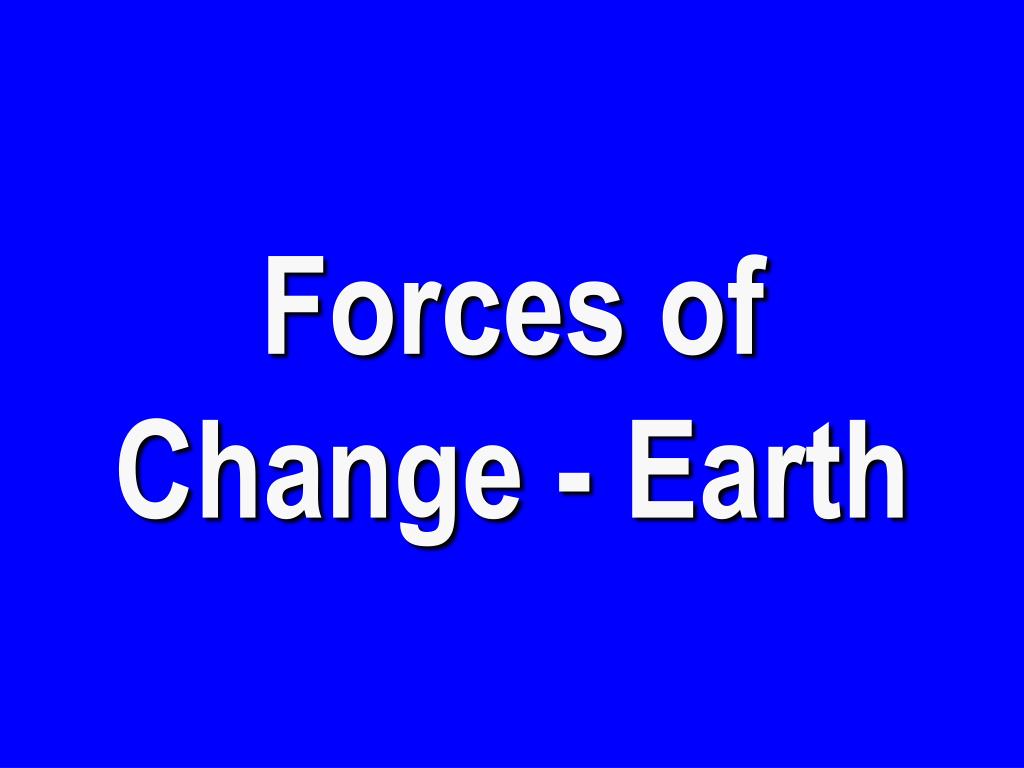 Forces of Change - Earth